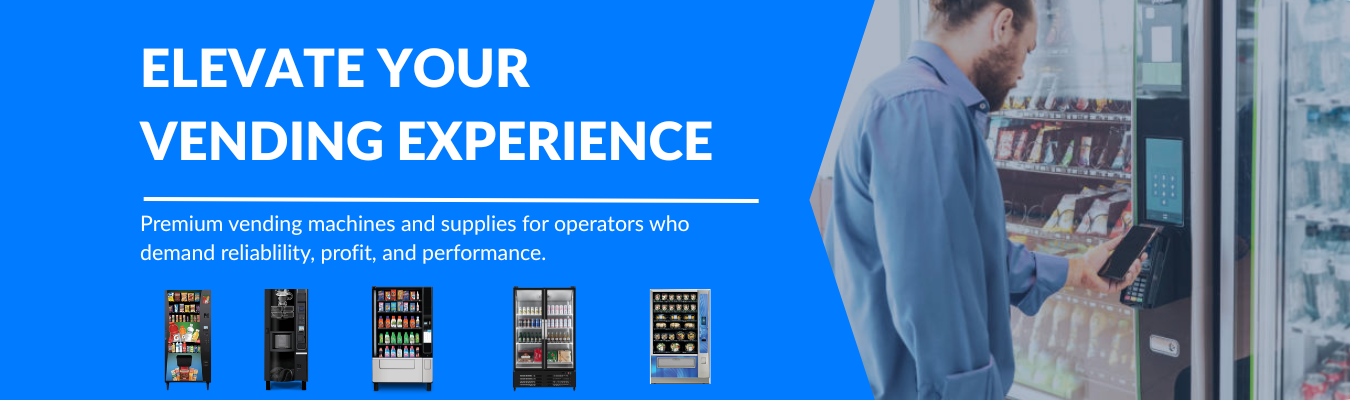 ELEVATE YOUR VENDING EXPERIENCE

Premium vending machines and supplies for operators who demand reliablility, profit, and performance.